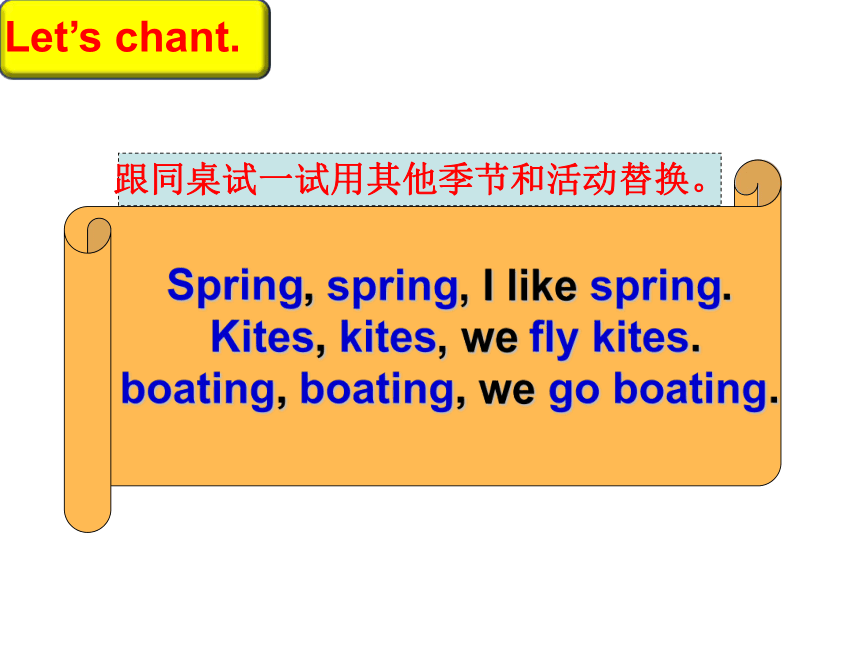 Let’s chant.

跟同桌试一试用其他季节和活动替换。

Spring, spring, I like spring.
Kites, kites, we fly kites.
boating, boating, we go boating.